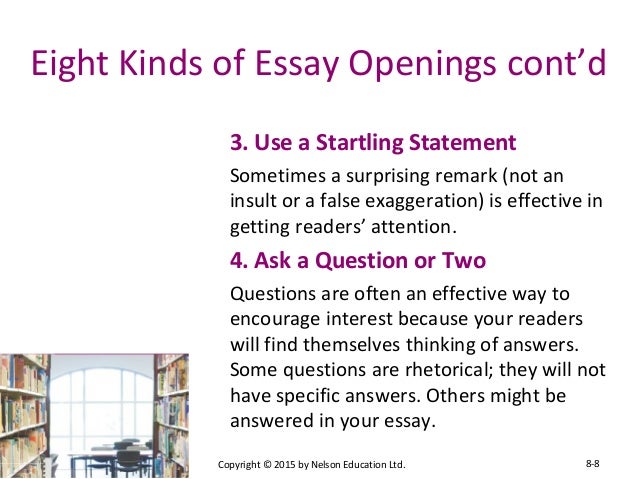 Eight Kinds of Essay Openings cont’d

3. Use a Startling Statement

Sometimes a surprising remark (not an insult or a false exaggeration) is effective in getting readers’ attention.

4. Ask a Question or Two

Questions are often an effective way to encourage interest because your readers will find themselves thinking of answers. Some questions are rhetorical; they will not have specific answers. Others might be answered in your essay.

Copyright © 2015 by Nelson Education Ltd.

8-8